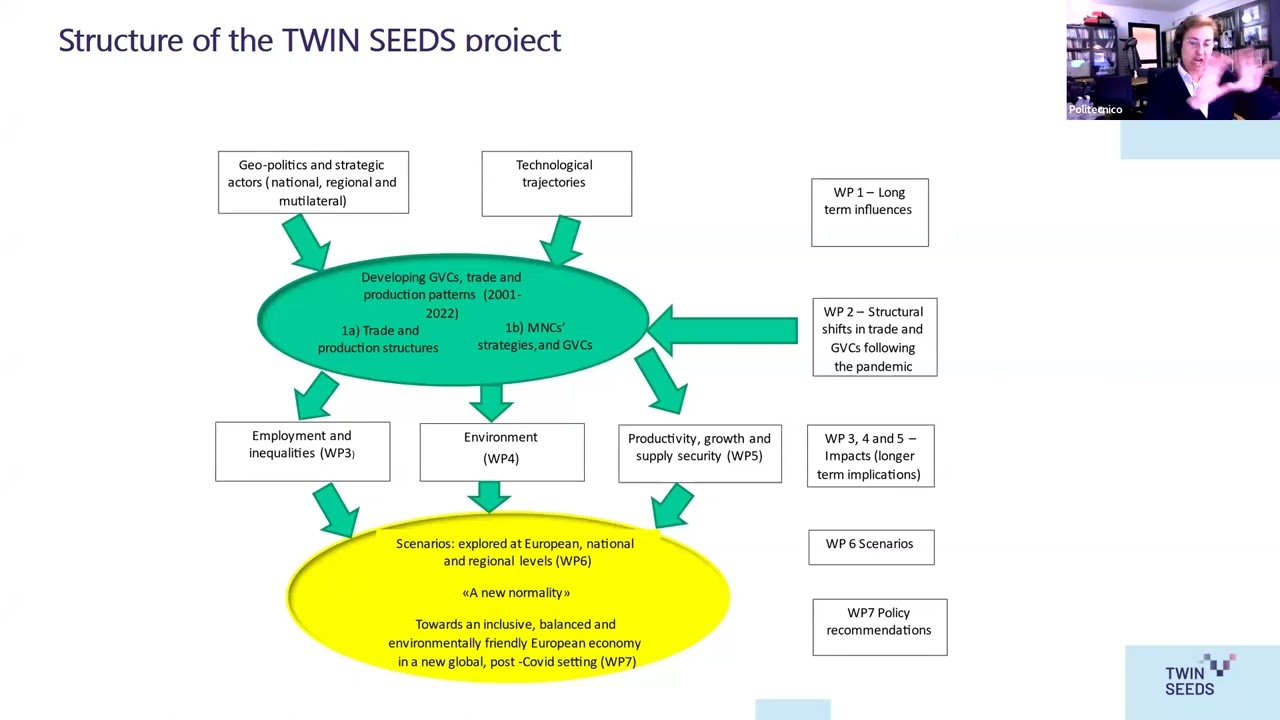 Structure of the TWIN SEEDS project

Politecnico

Geo-politics and strategic actors (national, regional and mutilateral)

Technological trajectories

WP 1 – Long term influences

Developing GVCs, trade and production patterns (2001-2022)

1a) Trade and production structures

1b) MNCs' strategies, and GVCs

WP 2 – Structural shifts in trade and GVCs following the pandemic

Employment and inequalities (WP3)

Environment (WP4)

Productivity, growth and supply security (WP5)

WP 3, 4 and 5 – Impacts (longer term implications)

Scenarios: explored at European, national and regional levels (WP6)

«A new normality»

Towards an inclusive, balanced and environmentally friendly European economy in a new global, post -Covid setting (WP7)

WP 6 Scenarios

WP7 Policy recommendations

TWIN SEEDS